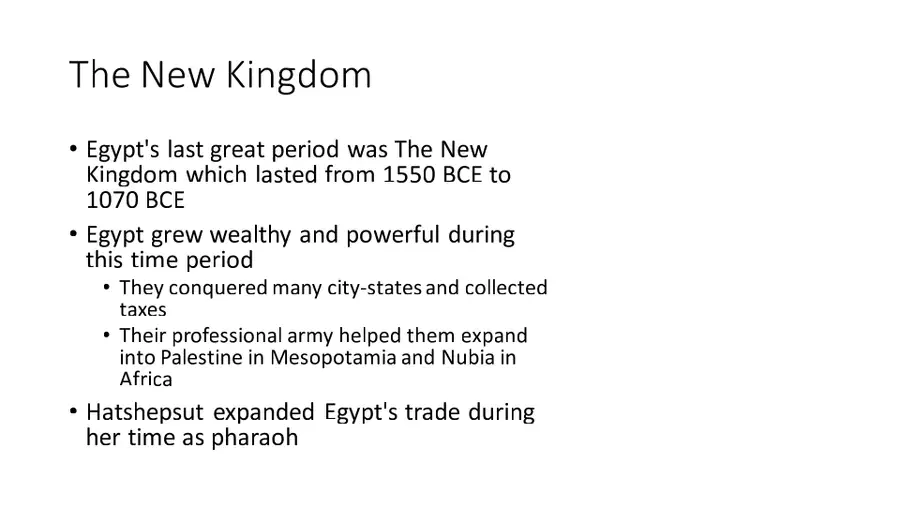 The New Kingdom

• Egypt's last great period was The New Kingdom which lasted from 1550 BCE to 1070 BCE

• Egypt grew wealthy and powerful during this time period

  • They conquered many city-states and collected taxes

  • Their professional army helped them expand into Palestine in Mesopotamia and Nubia in Africa

• Hatshepsut expanded Egypt's trade during her time as pharaoh